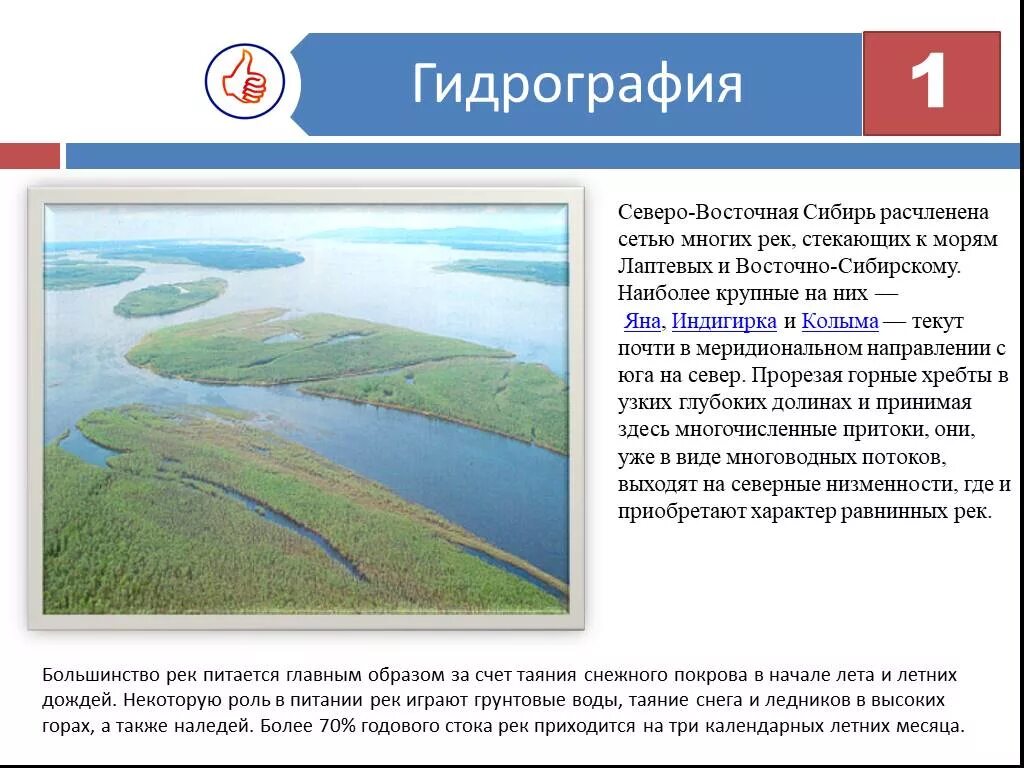 Гидрография

1

Северо-Восточная Сибирь расчленена сетью многих рек, стекающих к морям Лаптевых и Восточно-Сибирскому. Наиболее крупные на них — Яна, Индигирка и Колыма — текут почти в меридиональном направлении с юга на север. Прорезая горные хребты в узких глубоких долинах и принимая здесь многочисленные притоки, они, уже в виде многоводных потоков, выходят на северные низменности, где и приобретают характер равнинных рек.

Большинство рек питается главным образом за счет таяния снежного покрова в начале лета и летних дождей. Некоторую роль в питании рек играют грунтовые воды, таяние снега и ледников в высоких горах, а также наледей. Более 70% годового стока рек приходится на три календарных летних месяца.